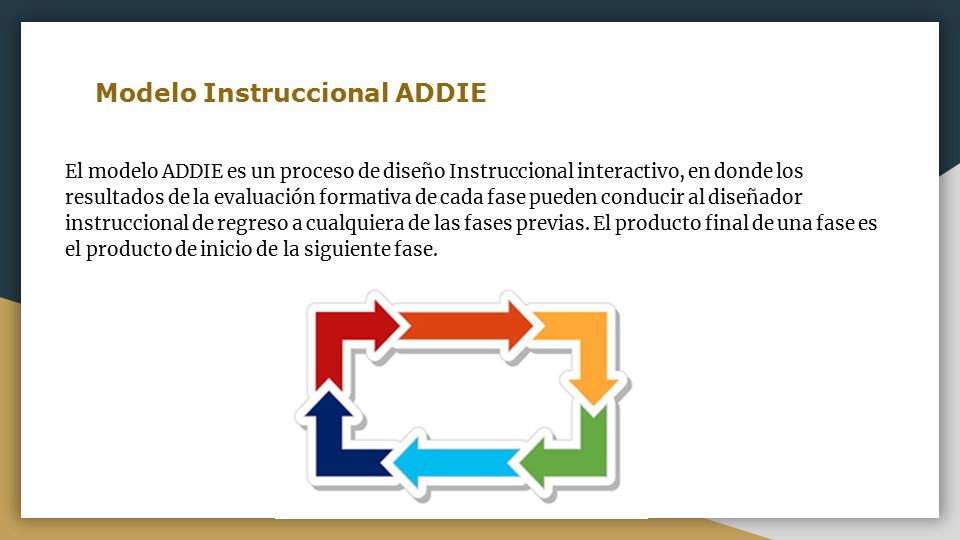 Modelo Instruccional ADDIE

El modelo ADDIE es un proceso de diseño Instruccional interactivo, en donde los resultados de la evaluación formativa de cada fase pueden conducir al diseñador instruccional de regreso a cualquiera de las fases previas. El producto final de una fase es el producto de inicio de la siguiente fase.